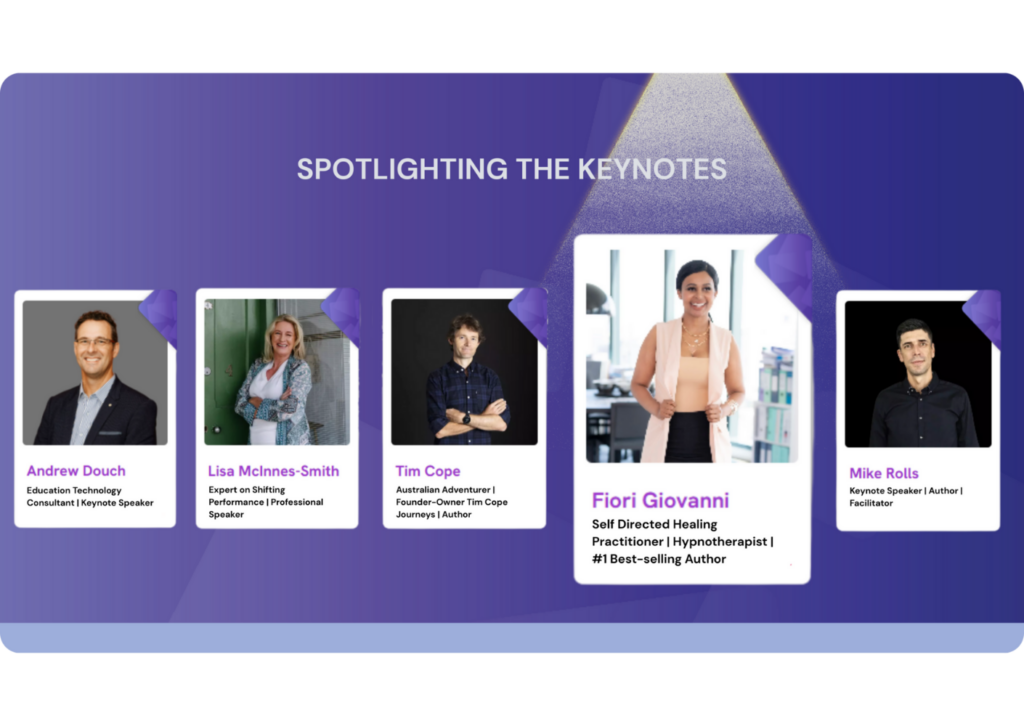 SPOTLIGHTING THE KEYNOTES

Andrew Douch
Education Technology Consultant | Keynote Speaker

Lisa McInnes-Smith
Expert on Shifting Performance | Professional Speaker

Tim Cope
Australian Adventurer | Founder-Owner Tim Cope Journeys | Author

Fiori Giovanni
Self Directed Healing Practitioner | Hypnotherapist | #1 Best-selling Author

Mike Rolls
Keynote Speaker | Author | Facilitator